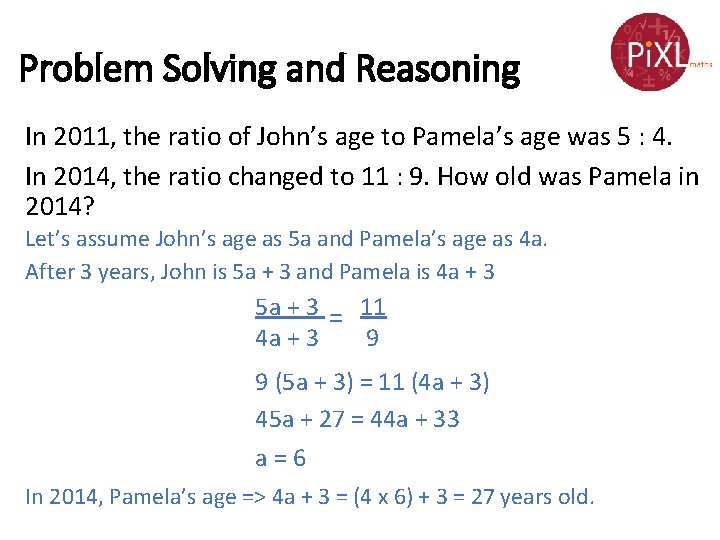 Problem Solving and Reasoning

PiXL maths

In 2011, the ratio of John's age to Pamela's age was 5 : 4.

In 2014, the ratio changed to 11 : 9. How old was Pamela in 2014?

Let's assume John's age as 5a and Pamela's age as 4a.

After 3 years, John is 5a + 3 and Pamela is 4a + 3

$\frac{5a + 3}{4a + 3} = \frac{11}{9}$

9 (5a + 3) = 11 (4a + 3)

45a + 27 = 44a + 33

a = 6

In 2014, Pamela's age => 4a + 3 = (4 x 6) + 3 = 27 years old.